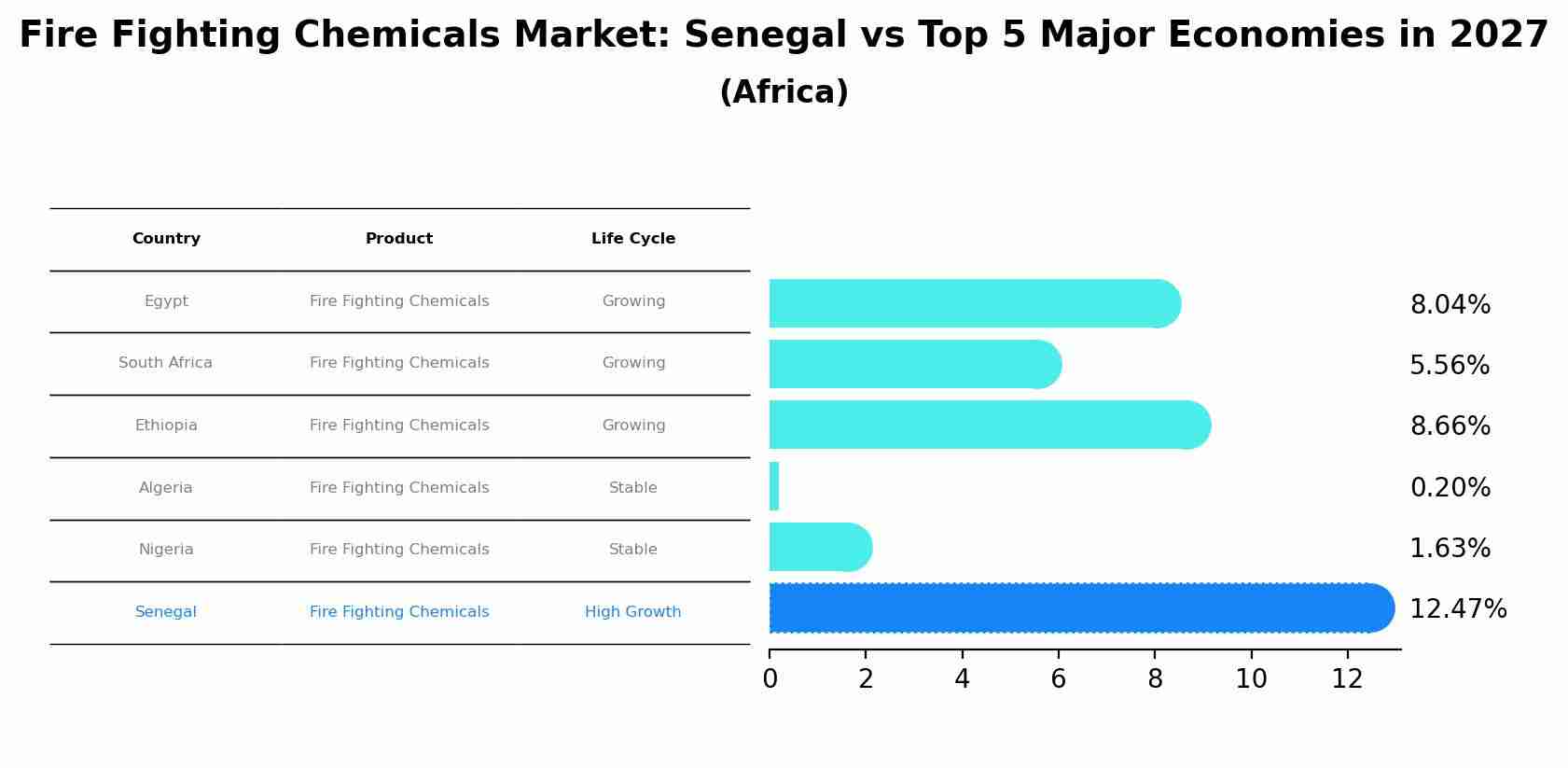 Fire Fighting Chemicals Market: Senegal vs Top 5 Major Economies in 2027
(Africa)

| Country | Product | Life Cycle |
|---|---|---|
| Egypt | Fire Fighting Chemicals | Growing |
| South Africa | Fire Fighting Chemicals | Growing |
| Ethiopia | Fire Fighting Chemicals | Growing |
| Algeria | Fire Fighting Chemicals | Stable |
| Nigeria | Fire Fighting Chemicals | Stable |
| Senegal | Fire Fighting Chemicals | High Growth |

8.04%
5.56%
8.66%
0.20%
1.63%
12.47%

0 2 4 6 8 10 12